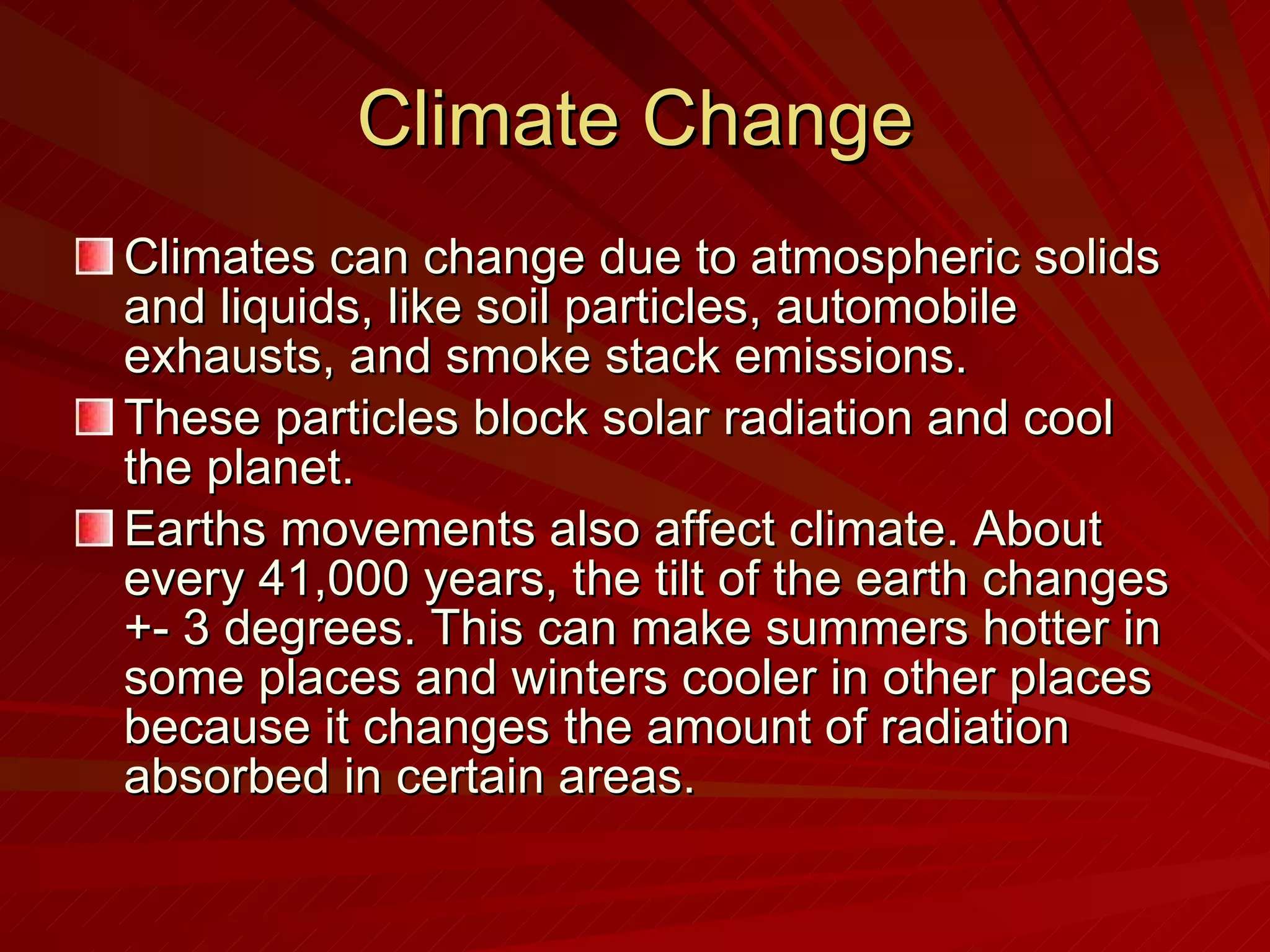 Climate Change

Climates can change due to atmospheric solids and liquids, like soil particles, automobile exhausts, and smoke stack emissions.

These particles block solar radiation and cool the planet.

Earths movements also affect climate. About every 41,000 years, the tilt of the earth changes +- 3 degrees. This can make summers hotter in some places and winters cooler in other places because it changes the amount of radiation absorbed in certain areas.